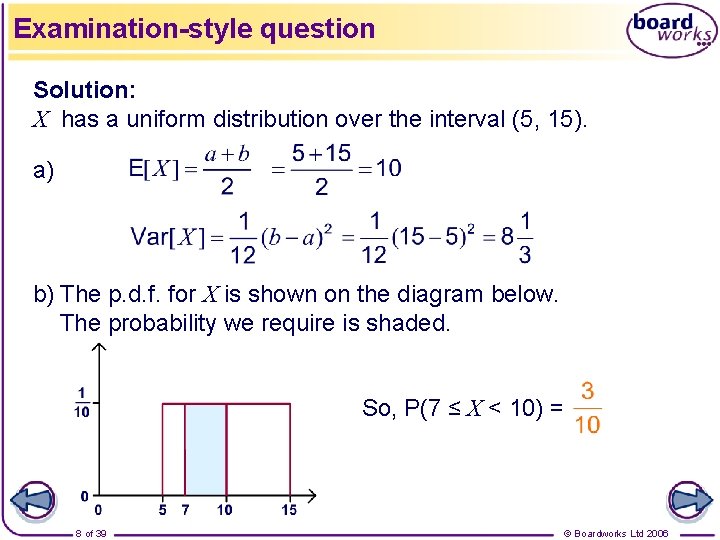 Examination-style question

board works

Solution:
$X$ has a uniform distribution over the interval (5, 15).

a) $E[X] = \frac{a+b}{2} = \frac{5+15}{2} = 10$

$Var[X] = \frac{1}{12}(b-a)^2 = \frac{1}{12}(15-5)^2 = 8\frac{1}{3}$

b) The p.d.f. for $X$ is shown on the diagram below. The probability we require is shaded.

$\frac{1}{10}$

0

0 5 7 10 15

So, $P(7 \leq X < 10) = \frac{3}{10}$

8 of 39

© Boardworks Ltd 2006